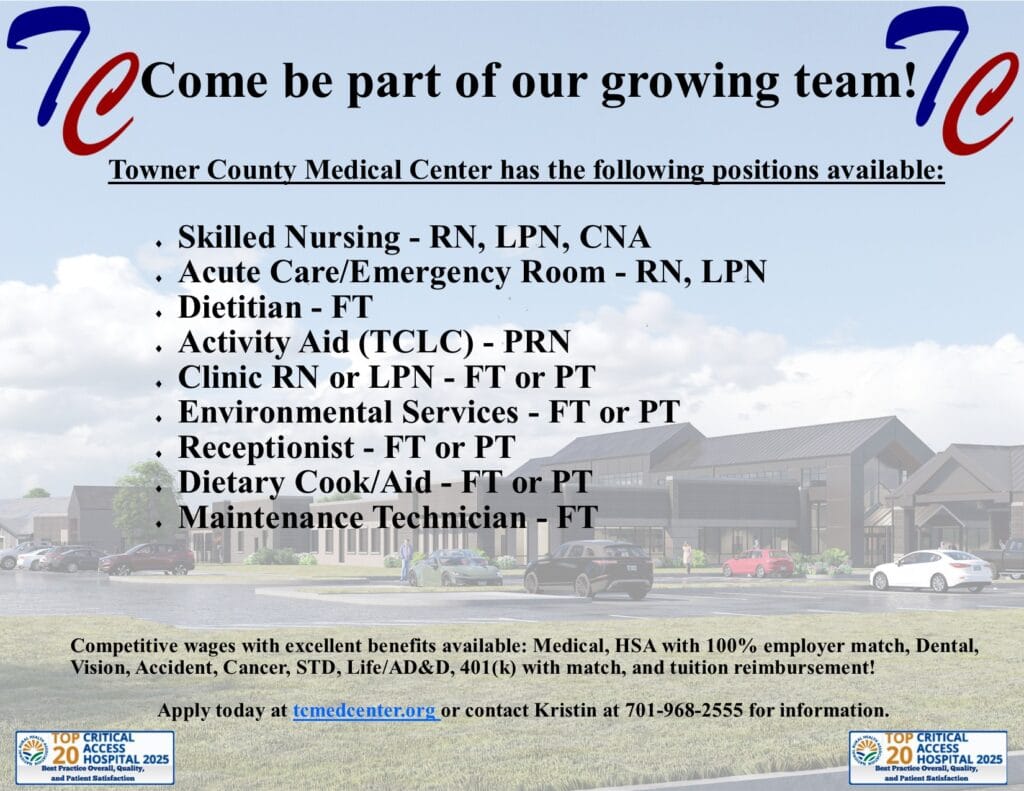 TC Come be part of our growing team! TC

Towner County Medical Center has the following positions available:

- Skilled Nursing - RN, LPN, CNA
- Acute Care/Emergency Room - RN, LPN
- Dietitian - FT
- Activity Aid (TCLC) - PRN
- Clinic RN or LPN - FT or PT
- Environmental Services - FT or PT
- Receptionist - FT or PT
- Dietary Cook/Aid - FT or PT
- Maintenance Technician - FT

Competitive wages with excellent benefits available: Medical, HSA with 100% employer match, Dental, Vision, Accident, Cancer, STD, Life/AD&D, 401(k) with match, and tuition reimbursement!

Apply today at tcmedcenter.org or contact Kristin at 701-968-2555 for information.

TOP 20 CRITICAL ACCESS HOSPITAL 2025 Best Practice Overall, Quality, and Patient Satisfaction

TOP 20 CRITICAL ACCESS HOSPITAL 2025 Best Practice Overall, Quality, and Patient Satisfaction